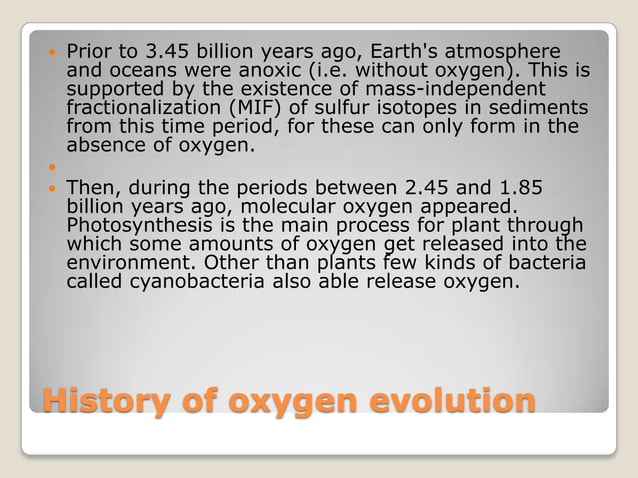 Prior to 3.45 billion years ago, Earth's atmosphere and oceans were anoxic (i.e. without oxygen). This is supported by the existence of mass-independent fractionalization (MIF) of sulfur isotopes in sediments from this time period, for these can only form in the absence of oxygen.

Then, during the periods between 2.45 and 1.85 billion years ago, molecular oxygen appeared. Photosynthesis is the main process for plant through which some amounts of oxygen get released into the environment. Other than plants few kinds of bacteria called cyanobacteria also able release oxygen.

History of oxygen evolution